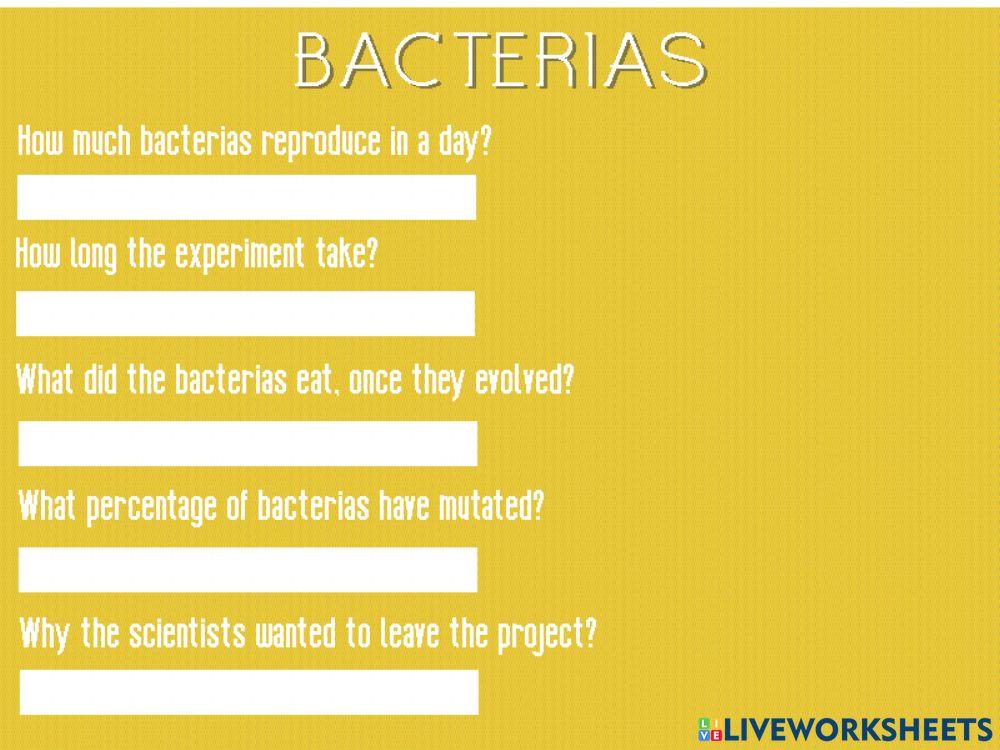 BACTERIAS

How much bacterias reproduce in a day?

How long the experiment take?

What did the bacterias eat, once they evolved?

What percentage of bacterias have mutated?

Why the scientists wanted to leave the project?

LIVEWORKSHEETS